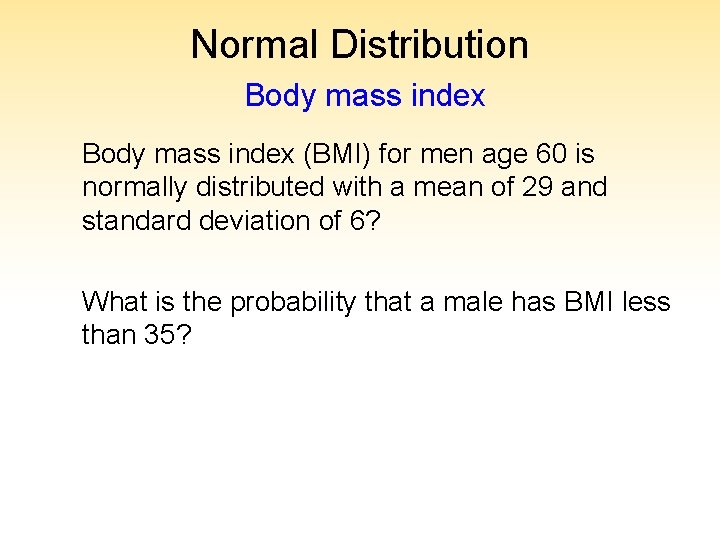 Normal Distribution

Body mass index

Body mass index (BMI) for men age 60 is normally distributed with a mean of 29 and standard deviation of 6?

What is the probability that a male has BMI less than 35?